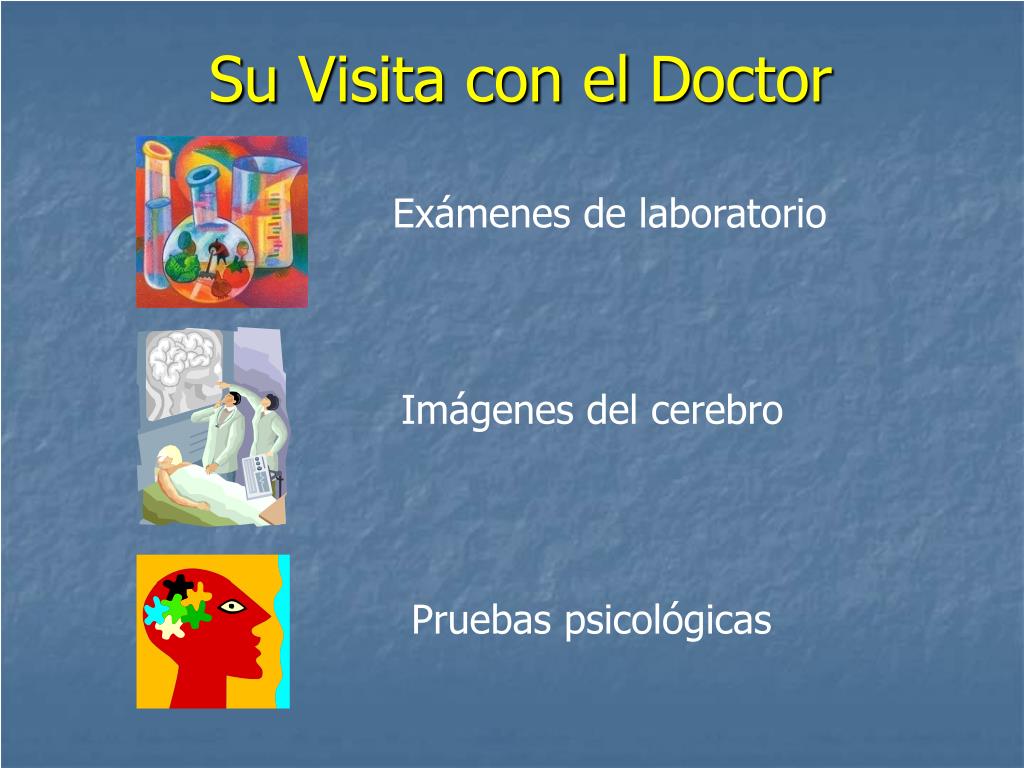 Su Visita con el Doctor

Exámenes de laboratorio

Imágenes del cerebro

Pruebas psicológicas